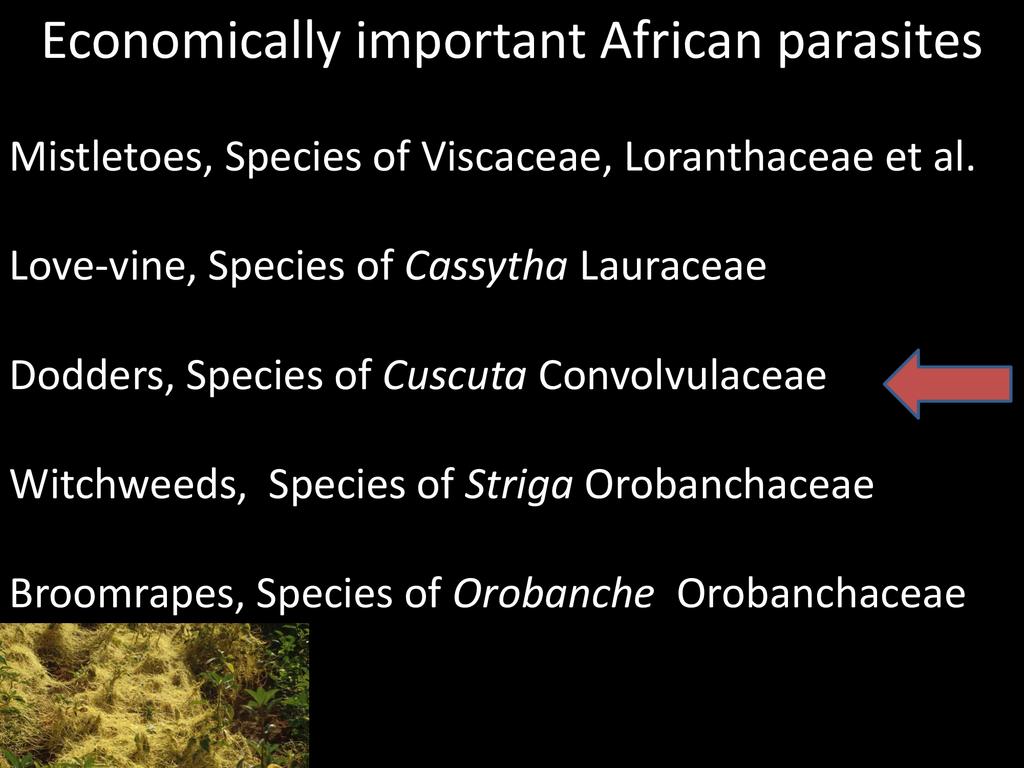 Economically important African parasites

Mistletoes, Species of Viscaceae, Loranthaceae et al.

Love-vine, Species of Cassytha Lauraceae

Dodders, Species of Cuscuta Convolvulaceae

Witchweeds, Species of Striga Orobanchaceae

Broomrapes, Species of Orobanche Orobanchaceae